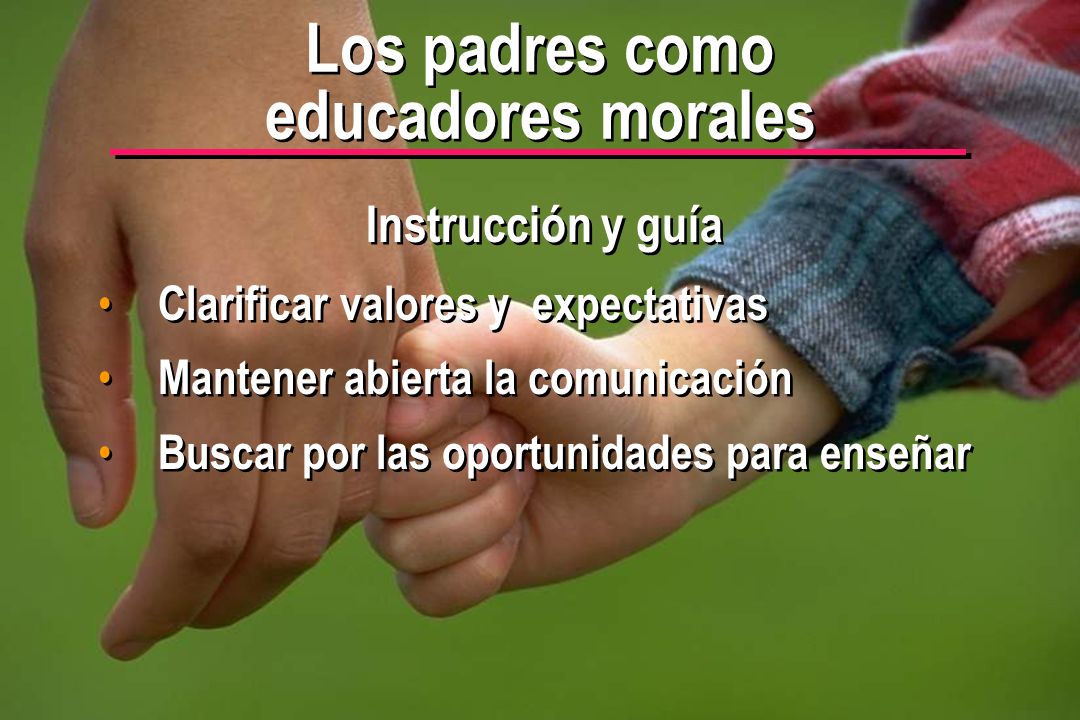 Los padres como educadores morales

Instrucción y guía

• Clarificar valores y expectativas
• Mantener abierta la comunicación
• Buscar por las oportunidades para enseñar